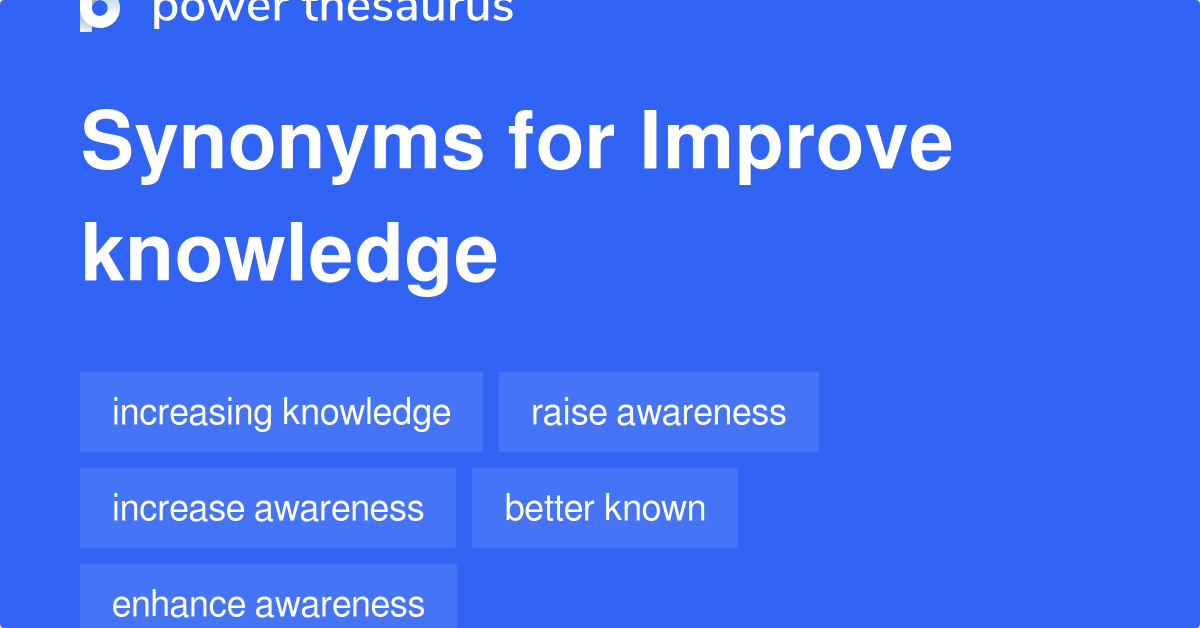 power thesaurus

Synonyms for Improve knowledge

increasing knowledge

raise awareness

increase awareness

better known

enhance awareness